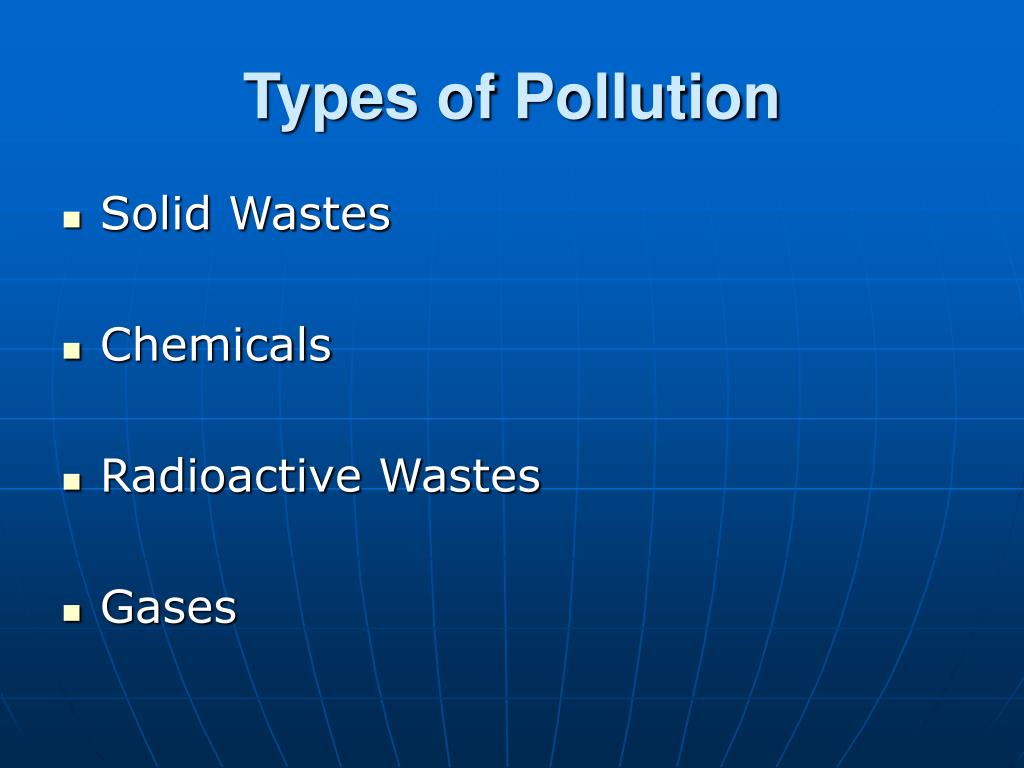 Types of Pollution

- Solid Wastes
- Chemicals
- Radioactive Wastes
- Gases